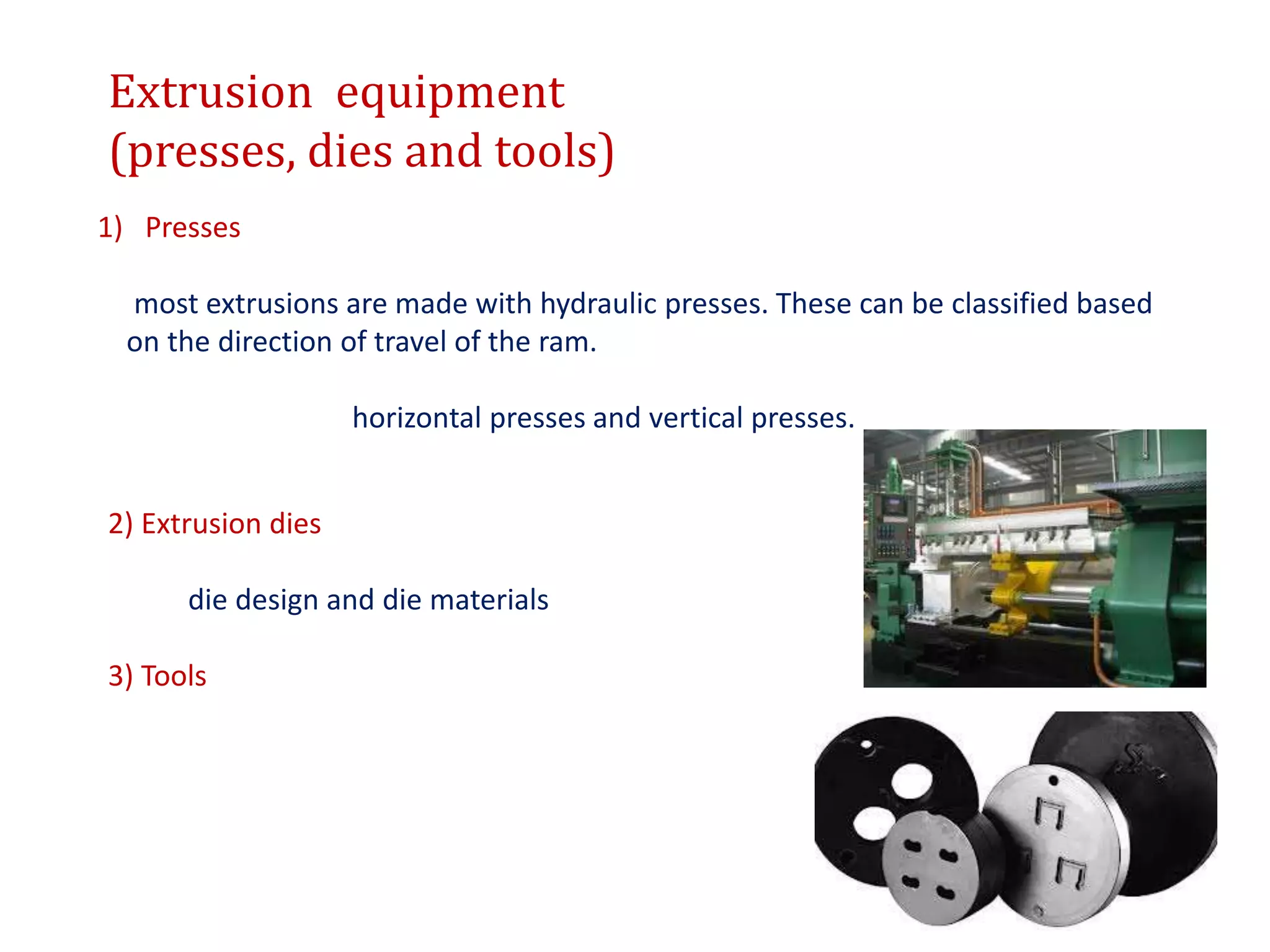 Extrusion equipment
(presses, dies and tools)

1) Presses

most extrusions are made with hydraulic presses. These can be classified based on the direction of travel of the ram.

horizontal presses and vertical presses.

2) Extrusion dies

die design and die materials

3) Tools